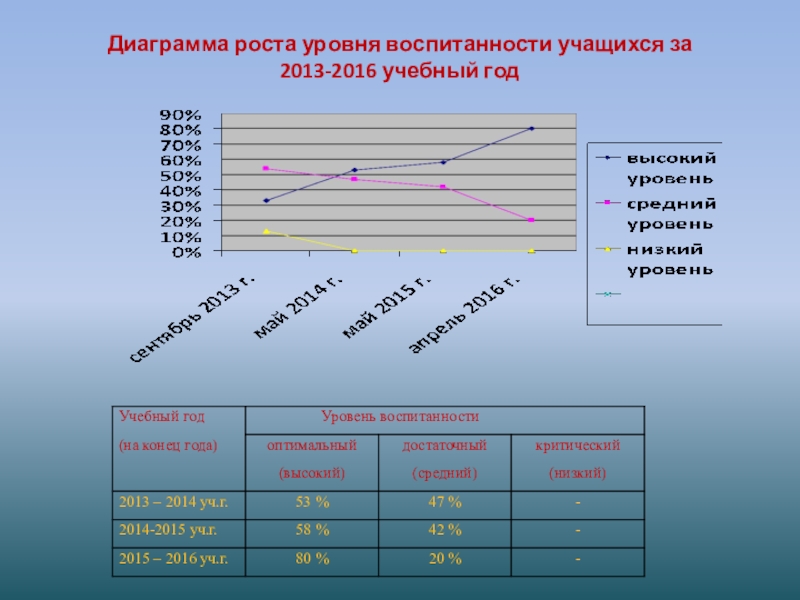 Диаграмма роста уровня воспитанности учащихся за 2013-2016 учебный год

90%
80%
70%
60%
50%
40%
30%
20%
10%
0%

сентябрь 2013 г.
май 2014 г.
май 2015 г.
апрель 2016 г.

высокий уровень
средний уровень
низкий уровень

| Учебный год (на конец года) | Уровень воспитанности | | |
|---|---|---|---|
| | оптимальный (высокий) | достаточный (средний) | критический (низкий) |
| 2013 – 2014 уч.г. | 53 % | 47 % | - |
| 2014-2015 уч.г. | 58 % | 42 % | - |
| 2015 – 2016 уч.г. | 80 % | 20 % | - |